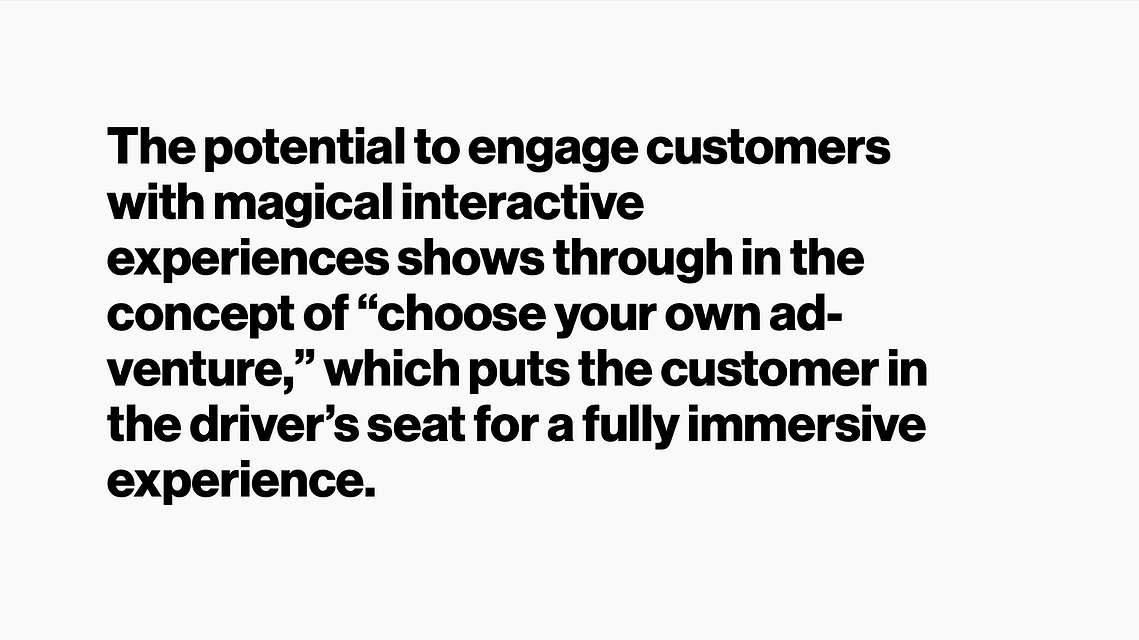 The potential to engage customers with magical interactive experiences shows through in the concept of “choose your own adventure,” which puts the customer in the driver’s seat for a fully immersive experience.